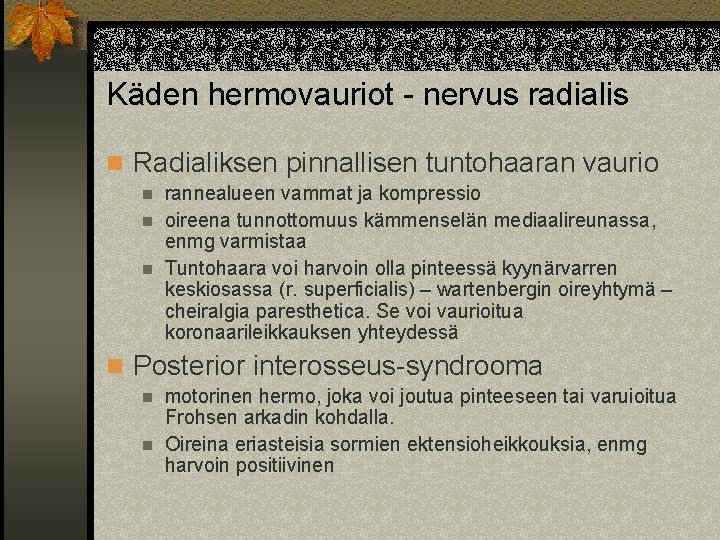 Käden hermovauriot - nervus radialis

Radialiksen pinnallisen tuntohaaran vaurio

rannealueen vammat ja kompressio

oireena tunnottomuus kämmenselän mediaalireunassa, enmg varmistaa

Tuntohaara voi harvoin olla pinteessä kyynärvarren keskiosassa (r. superficialis) – wartenbergin oireyhtymä – cheiralgia paresthetica. Se voi vaurioitua koronaarileikkauksen yhteydessä

Posterior interosseus-syndrooma

motorinen hermo, joka voi joutua pinteeseen tai varuioitua Frohsen arkadin kohdalla.

Oireina eriasteisia sormien ektensioheikkouksia, enmg harvoin positiivinen